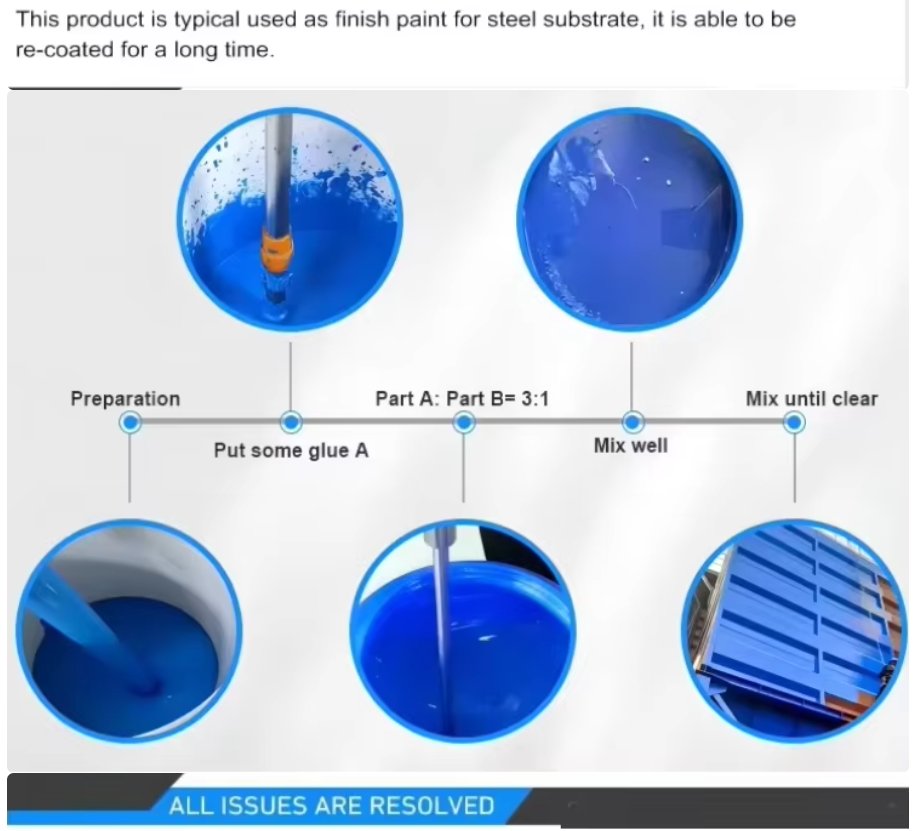 This product is typical used as finish paint for steel substrate, it is able to be re-coated for a long time.

Preparation

Put some glue A

Part A: Part B= 3:1

Mix well

Mix until clear

ALL ISSUES ARE RESOLVED